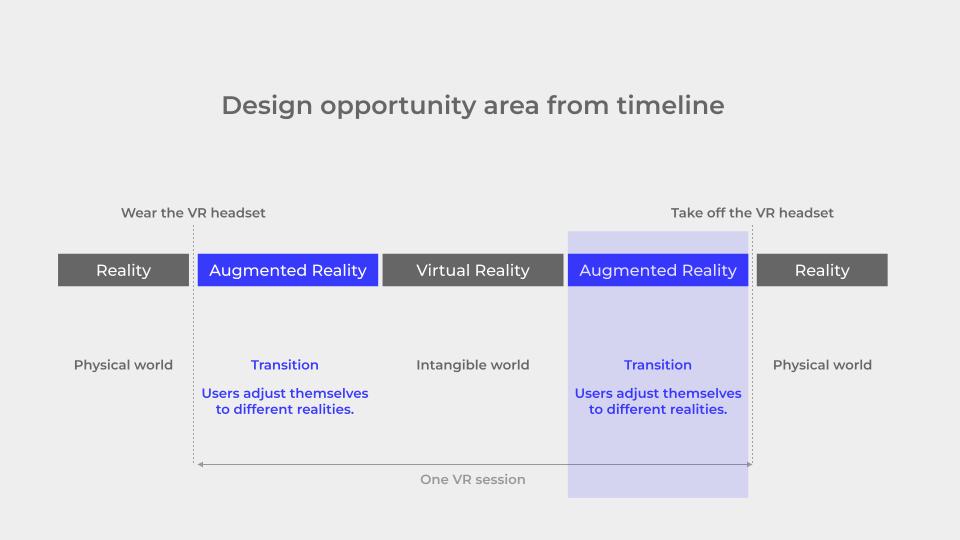 Design opportunity area from timeline

Wear the VR headset

Take off the VR headset

Reality

Augmented Reality

Virtual Reality

Augmented Reality

Reality

Physical world

Transition

Users adjust themselves to different realities.

Intangible world

Transition

Users adjust themselves to different realities.

Physical world

One VR session